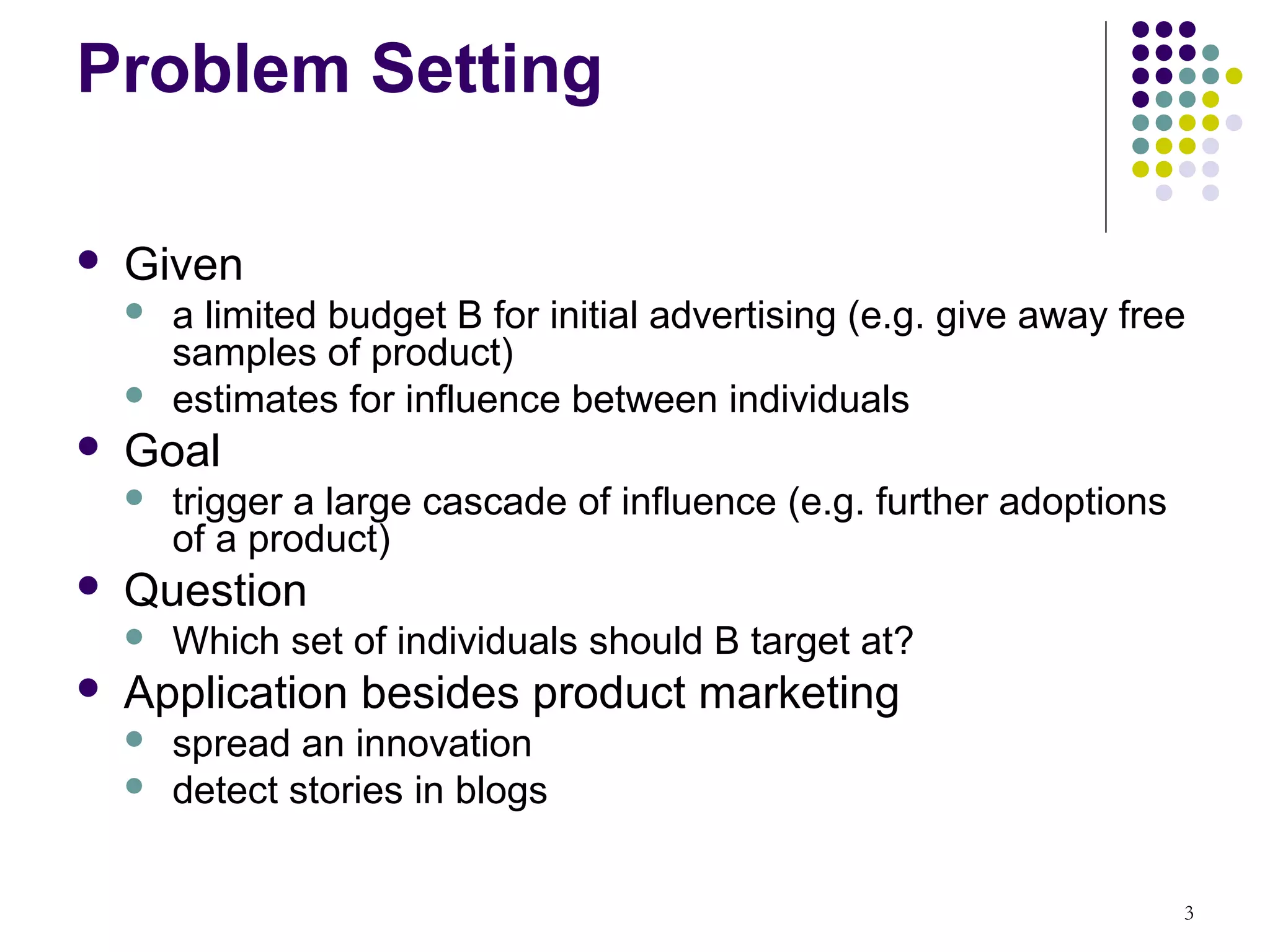 Problem Setting

- Given
  - a limited budget B for initial advertising (e.g. give away free samples of product)
  - estimates for influence between individuals
- Goal
  - trigger a large cascade of influence (e.g. further adoptions of a product)
- Question
  - Which set of individuals should B target at?
- Application besides product marketing
  - spread an innovation
  - detect stories in blogs

3